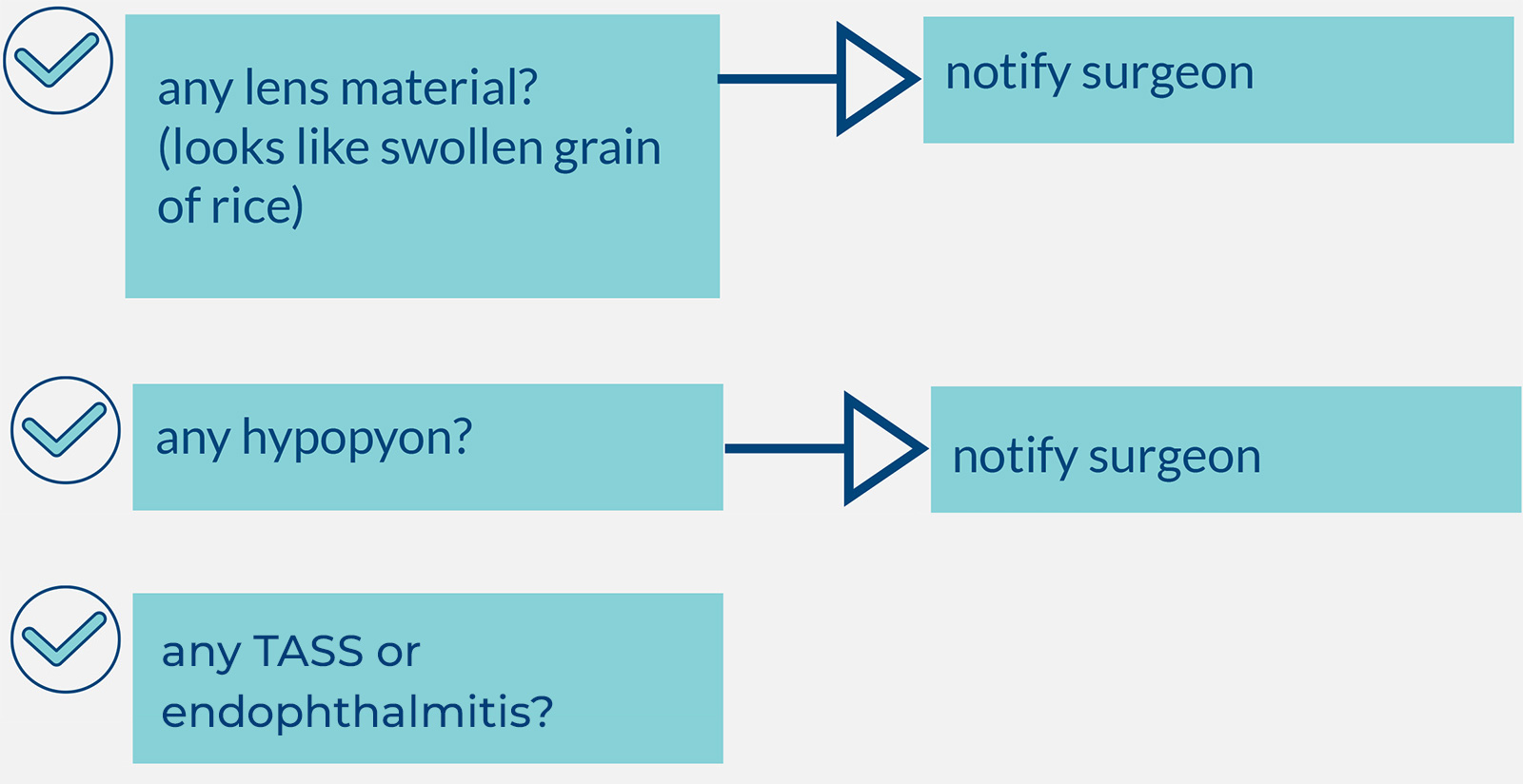 any lens material? (looks like swollen grain of rice)

notify surgeon

any hypopyon?

notify surgeon

any TASS or endophthalmitis?